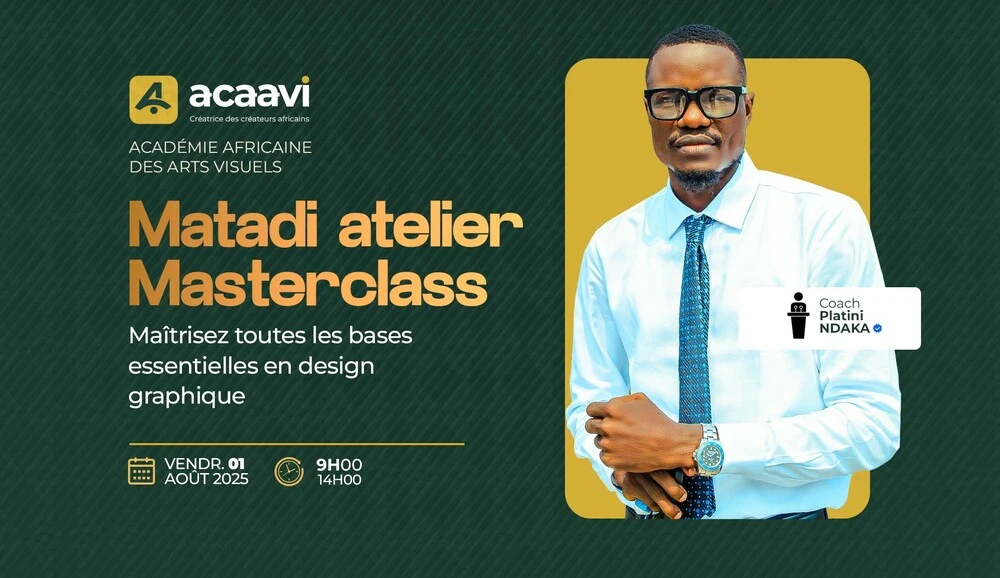 acaavi
Créatrice des créateurs africains

ACADÉMIE AFRICAINE DES ARTS VISUELS

Matadi atelier Masterclass

Maîtrisez toutes les bases essentielles en design graphique

VENDR. 01 AOÛT 2025

9H00 14H00

Coach Platini NDAKA